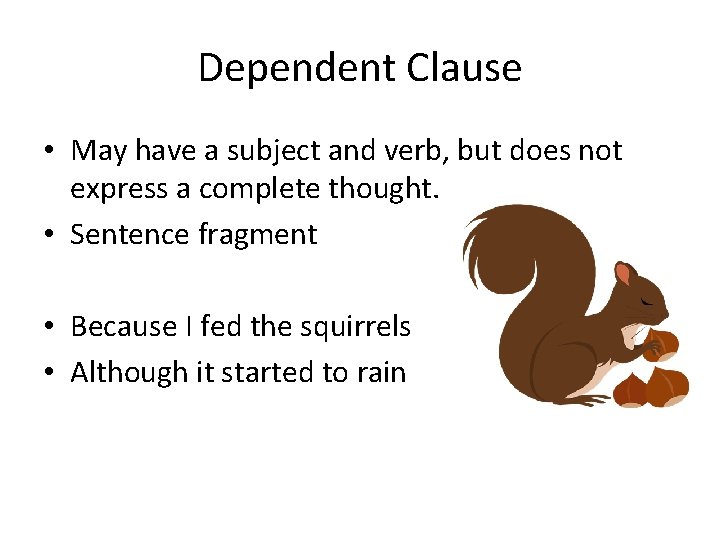 Dependent Clause

• May have a subject and verb, but does not express a complete thought.
• Sentence fragment

• Because I fed the squirrels
• Although it started to rain